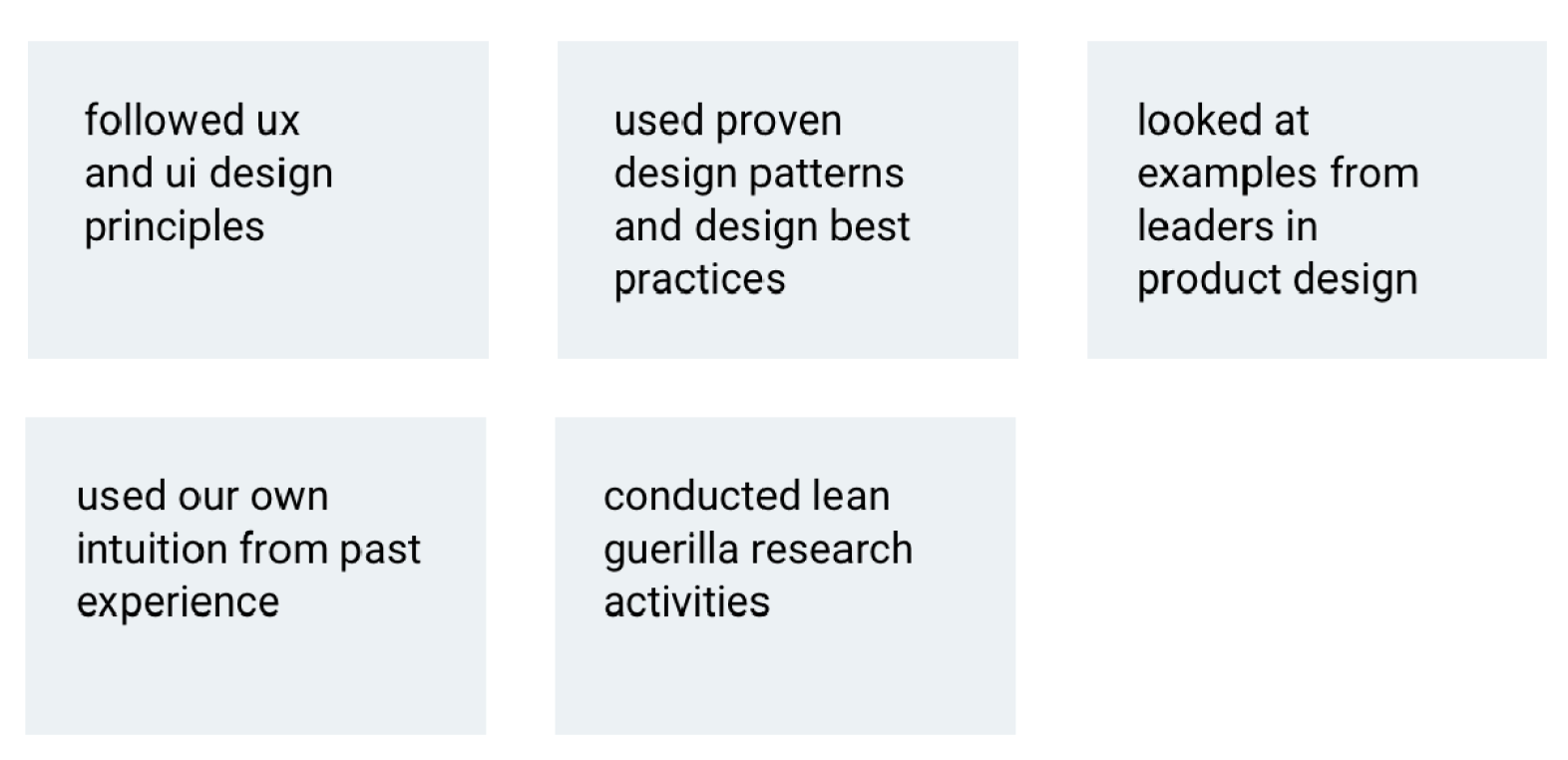 followed ux and ui design principles

used proven design patterns and design best practices

looked at examples from leaders in product design

used our own intuition from past experience

conducted lean guerilla research activities